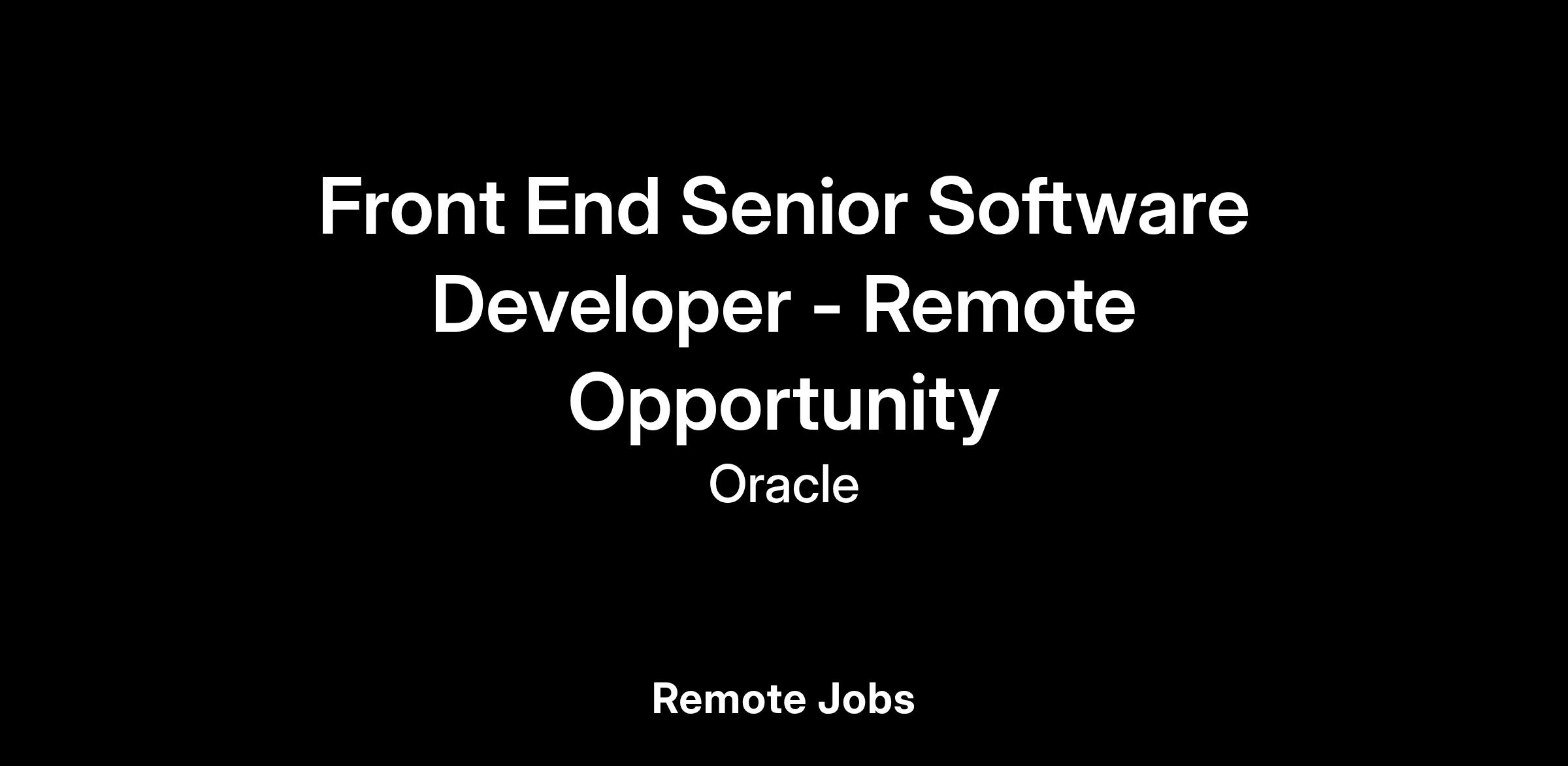 Front End Senior Software Developer - Remote Opportunity

Oracle

Remote Jobs